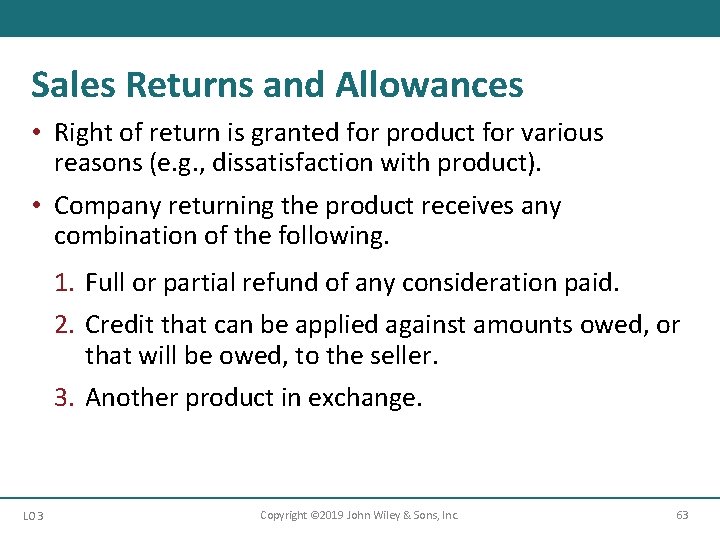 Sales Returns and Allowances

• Right of return is granted for product for various reasons (e.g., dissatisfaction with product).

• Company returning the product receives any combination of the following.

1. Full or partial refund of any consideration paid.

2. Credit that can be applied against amounts owed, or that will be owed, to the seller.

3. Another product in exchange.

LO 3 Copyright ©2019 John Wiley & Sons, Inc. 63